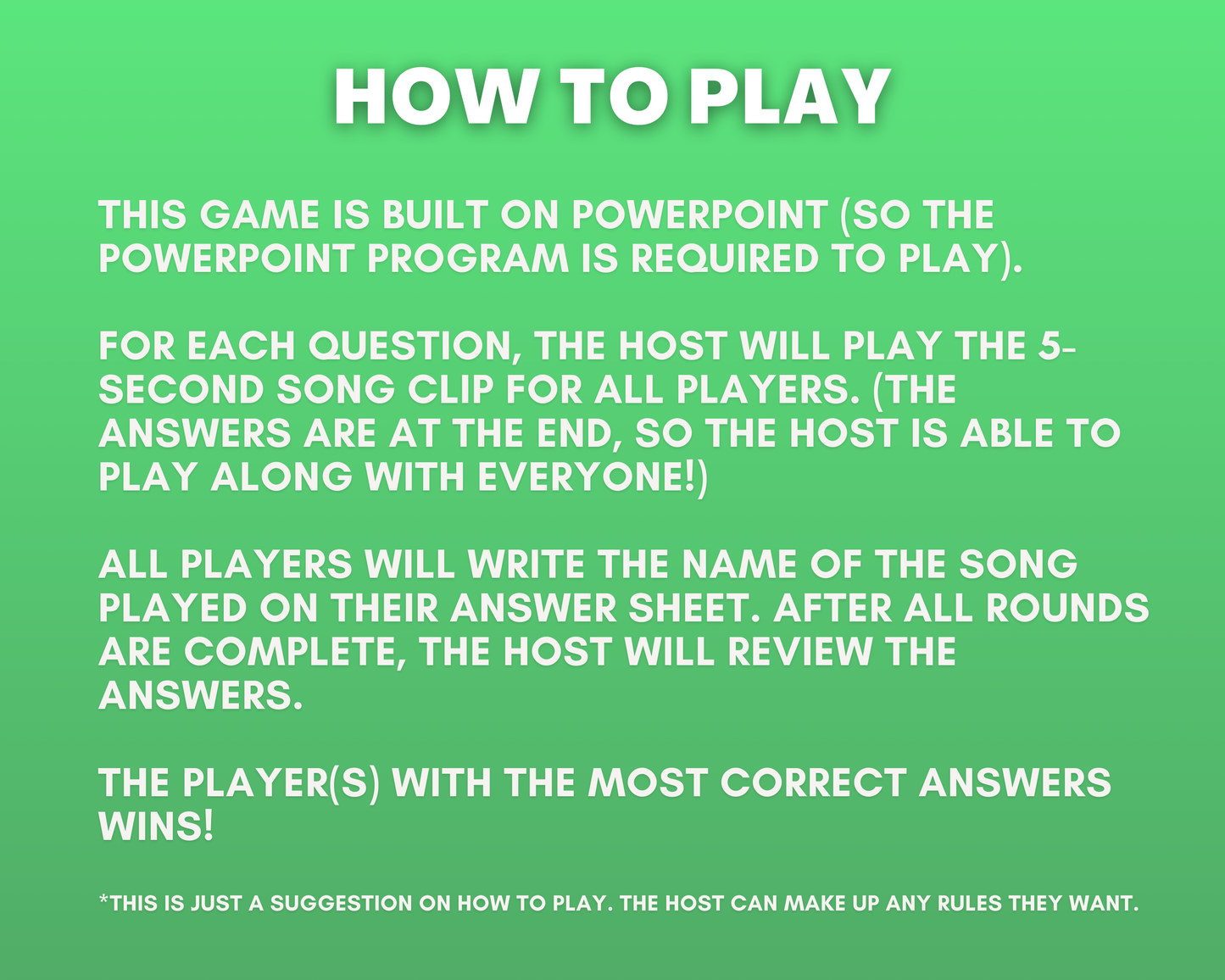 HOW TO PLAY

THIS GAME IS BUILT ON POWERPOINT (SO THE POWERPOINT PROGRAM IS REQUIRED TO PLAY).

FOR EACH QUESTION, THE HOST WILL PLAY THE 5-SECOND SONG CLIP FOR ALL PLAYERS. (THE ANSWERS ARE AT THE END, SO THE HOST IS ABLE TO PLAY ALONG WITH EVERYONE!)

ALL PLAYERS WILL WRITE THE NAME OF THE SONG PLAYED ON THEIR ANSWER SHEET. AFTER ALL ROUNDS ARE COMPLETE, THE HOST WILL REVIEW THE ANSWERS.

THE PLAYER(S) WITH THE MOST CORRECT ANSWERS WINS!

*THIS IS JUST A SUGGESTION ON HOW TO PLAY. THE HOST CAN MAKE UP ANY RULES THEY WANT.